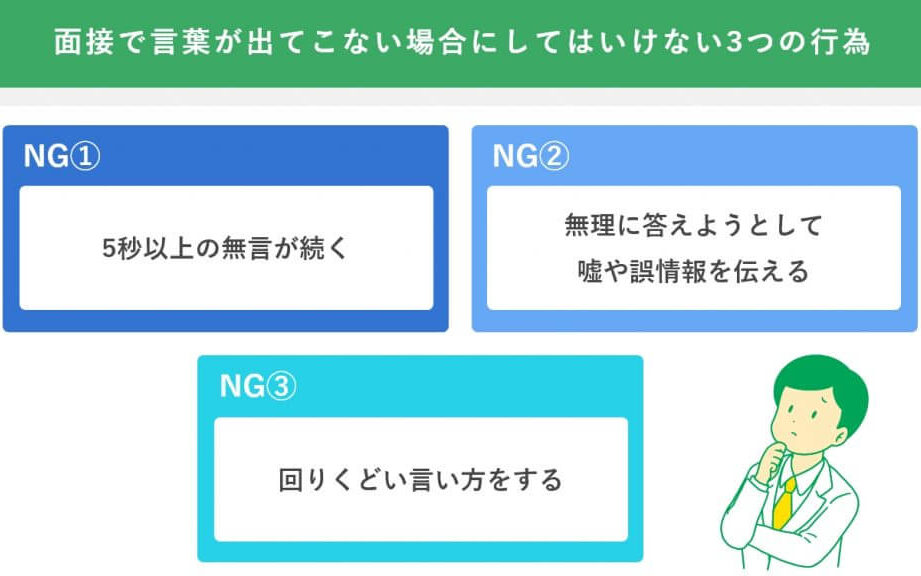 面接で言葉が出てこない場合にしてはいけない3つの行為

NG①

5秒以上の無言が続く

NG②

無理に答えようとして嘘や誤情報を伝える

NG③

回りくどい言い方をする